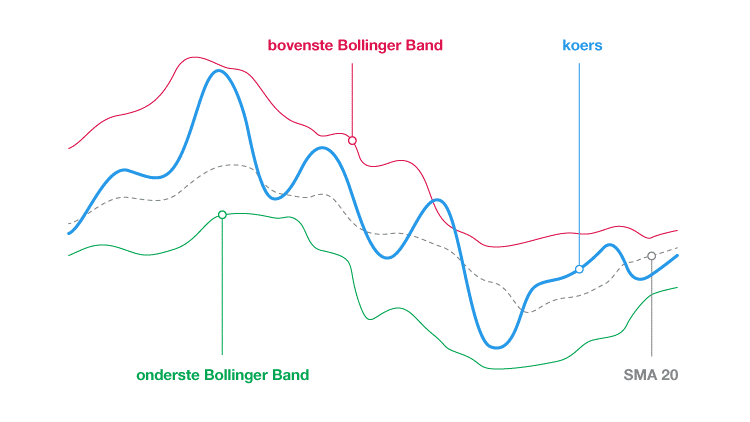 bovenste Bollinger Band

koers

onderste Bollinger Band

SMA 20